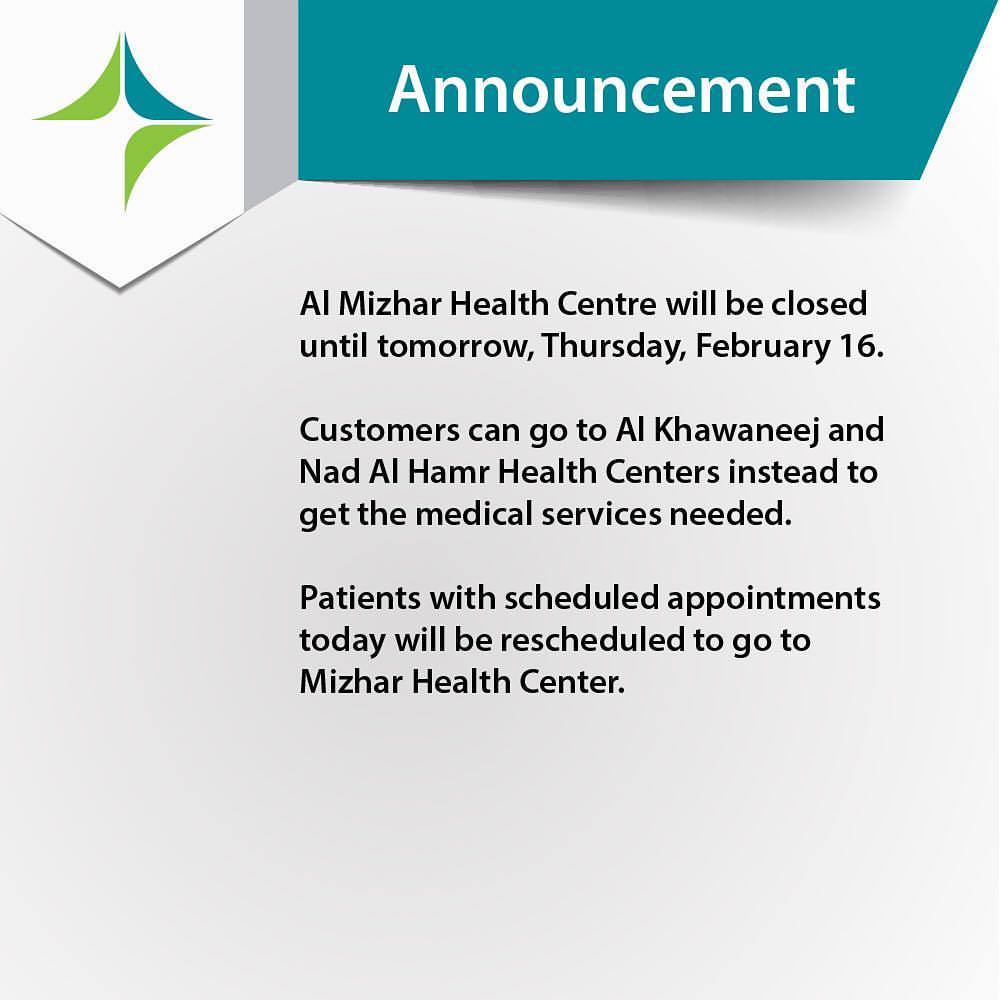 Announcement

Al Mizhar Health Centre will be closed until tomorrow, Thursday, February 16.

Customers can go to Al Khawaneej and Nad Al Hamr Health Centers instead to get the medical services needed.

Patients with scheduled appointments today will be rescheduled to go to Mizhar Health Center.